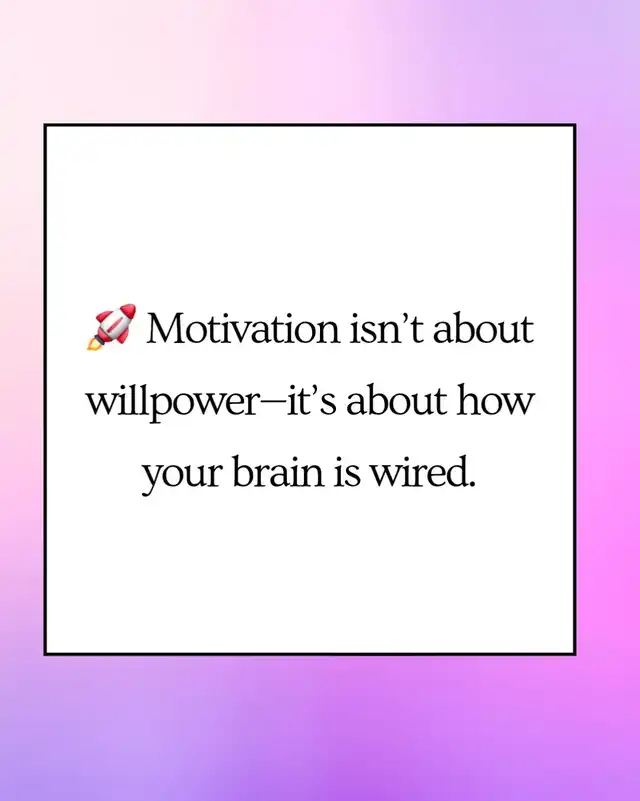 🚀 Motivation isn’t about willpower—it’s about how your brain is wired.